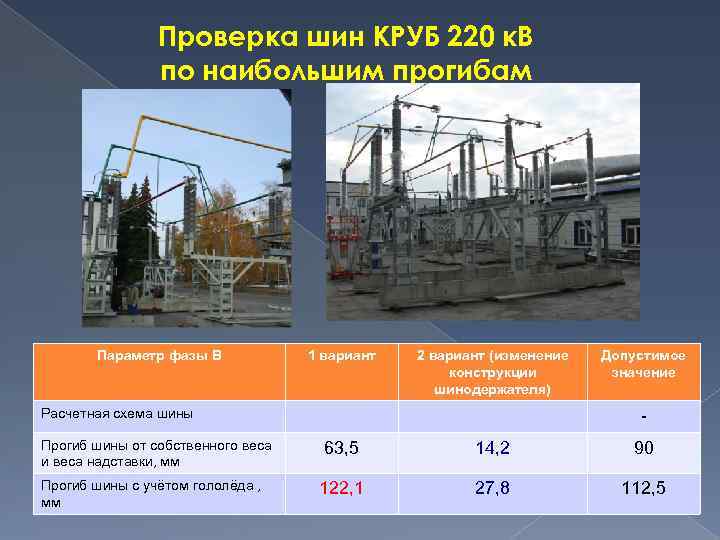 Проверка шин КРУБ 220 кВ по наибольшим прогибам

| Параметр фазы В | 1 вариант | 2 вариант (изменение конструкции шинодержателя) | Допустимое значение |
|---|---|---|---|
| Расчетная схема шины | | | - |
| Прогиб шины от собственного веса и веса надставки, мм | 63,5 | 14,2 | 90 |
| Прогиб шины с учётом гололёда , мм | 122,1 | 27,8 | 112,5 |